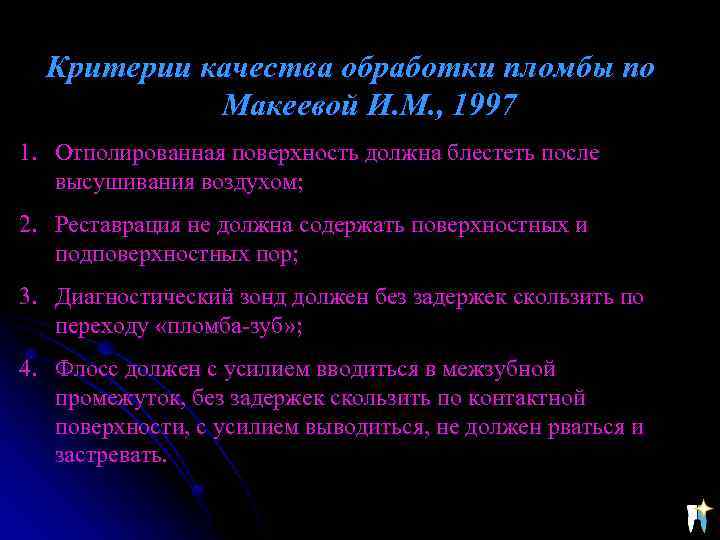 Критерии качества обработки пломбы по Макеевой И.М., 1997

1. Отполированная поверхность должна блестеть после высушивания воздухом;

2. Реставрация не должна содержать поверхностных и подповерхностных пор;

3. Диагностический зонд должен без задержек скользить по переходу «пломба-зуб»;

4. Флосс должен с усилием вводиться в межзубной промежуток, без задержек скользить по контактной поверхности, с усилием выводиться, не должен рваться и застревать.